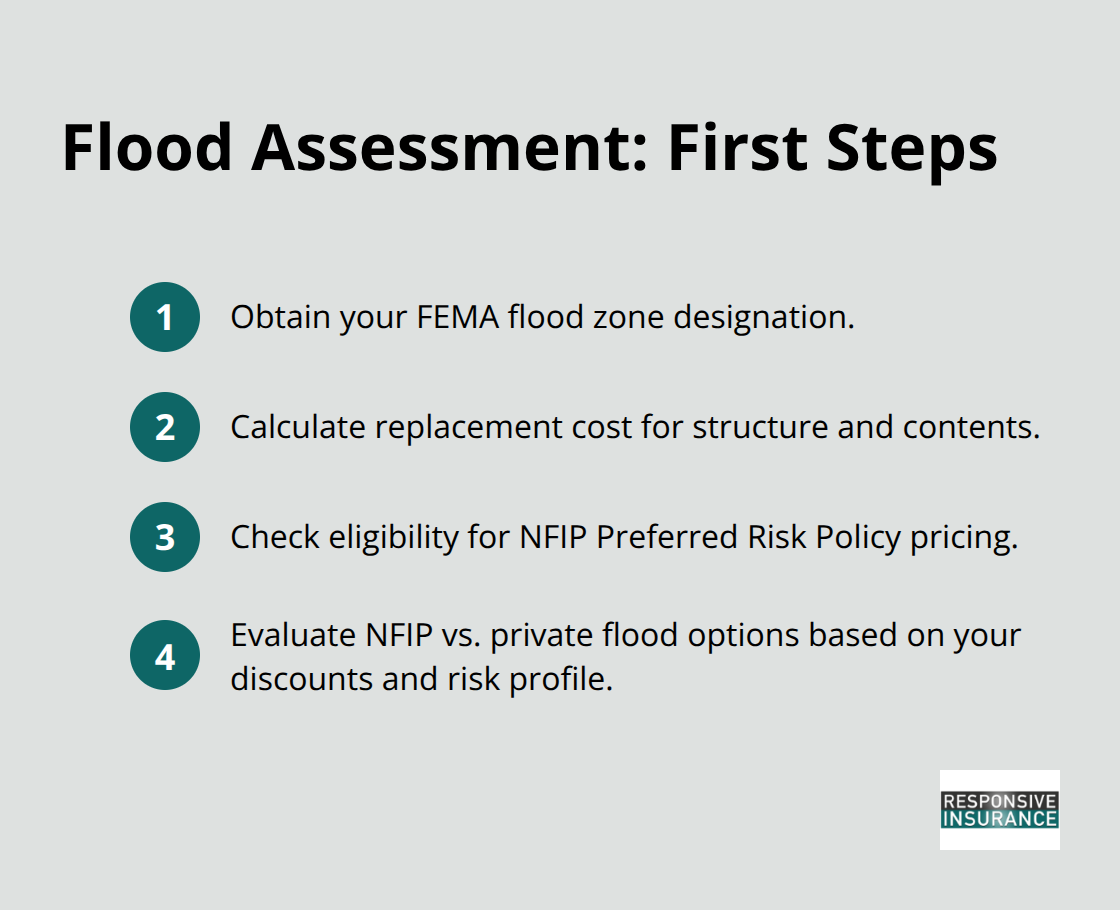 Flood Assessment: First Steps

1 Obtain your FEMA flood zone designation.

2 Calculate replacement cost for structure and contents.

3 Check eligibility for NFIP Preferred Risk Policy pricing.

4 Evaluate NFIP vs. private flood options based on your discounts and risk profile.

RESPONSIVE INSURANCE